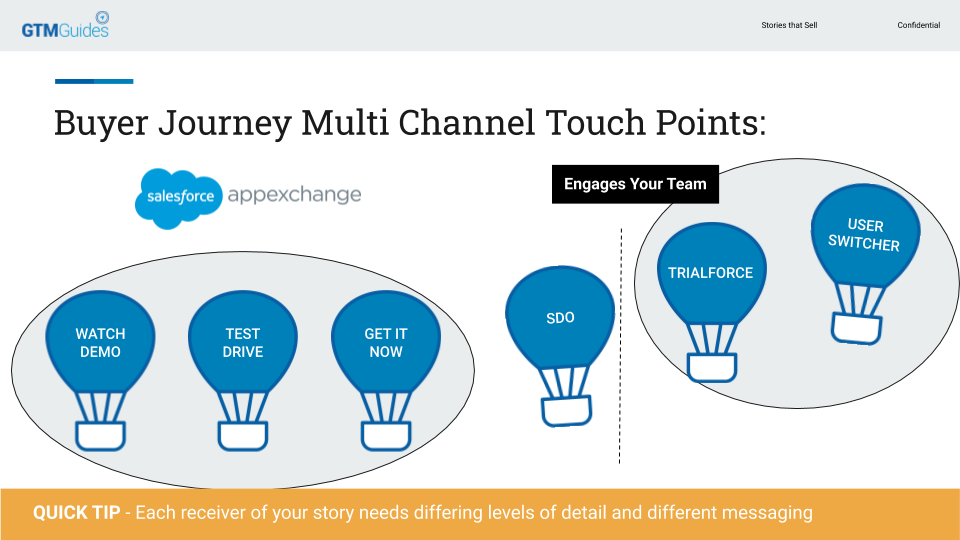 GTMGuides

Stories that Sell

Confidential

Buyer Journey Multi Channel Touch Points:

salesforce appexchange

Engages Your Team

WATCH DEMO

TEST DRIVE

GET IT NOW

SDO

TRIALFORCE

USER SWITCHER

QUICK TIP - Each receiver of your story needs differing levels of detail and different messaging